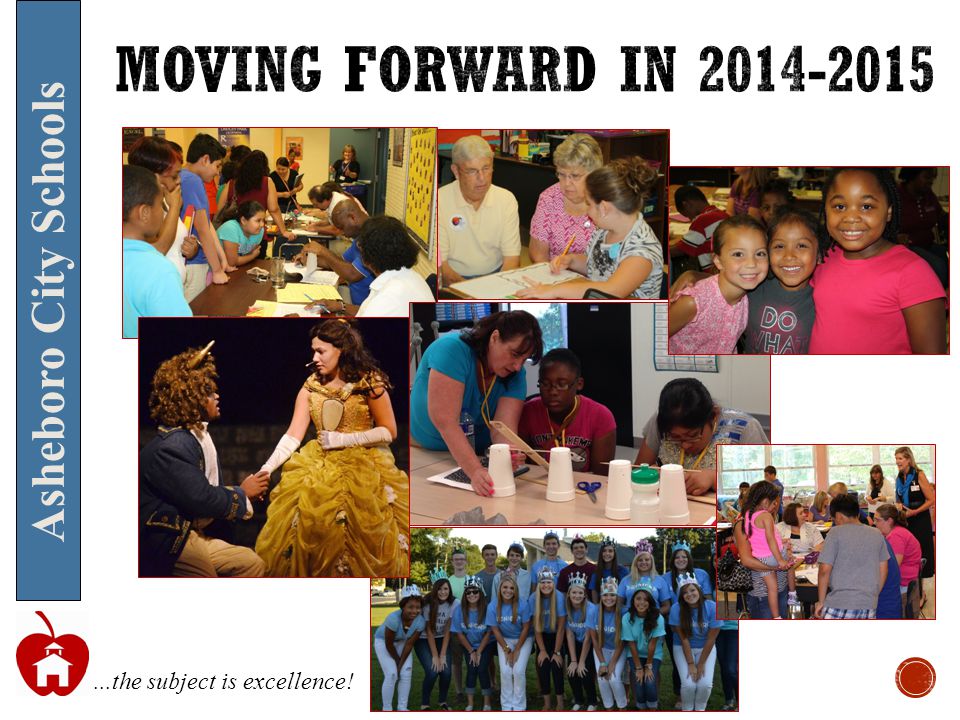 Asheboro City Schools

MOVING FORWARD IN 2014-2015

DO WHAT

...the subject is excellence!